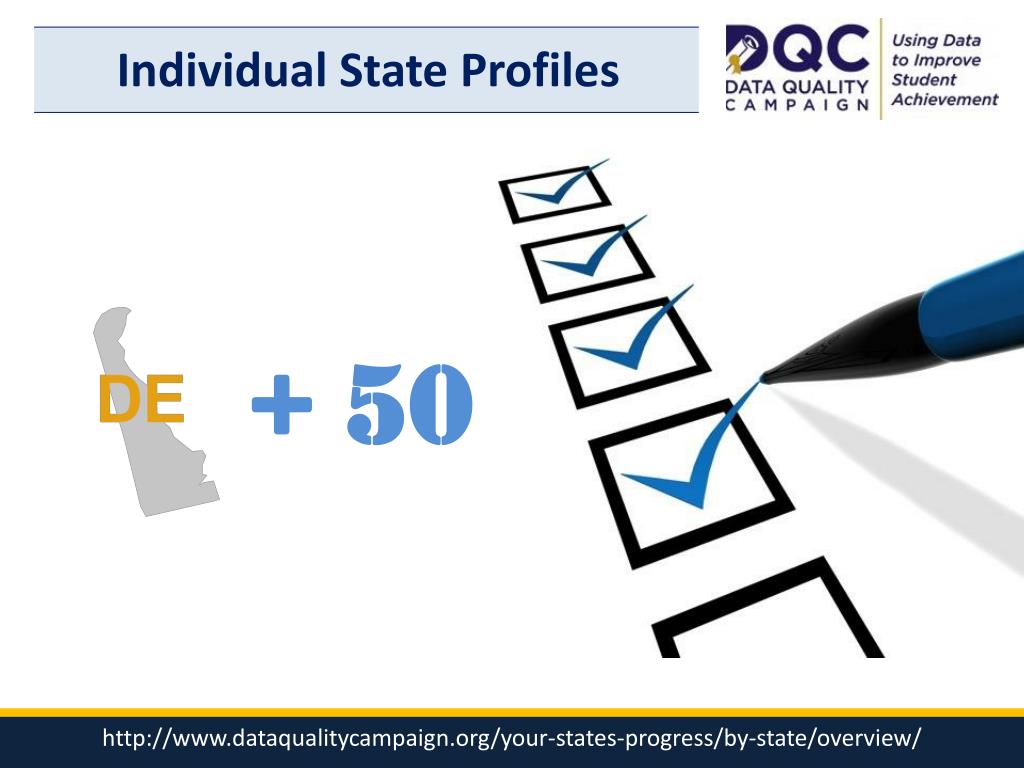 Individual State Profiles

DQC DATA QUALITY CAMPAIGN

Using Data to Improve Student Achievement

DE

+ 50

http://www.dataqualitycampaign.org/your-states-progress/by-state/overview/